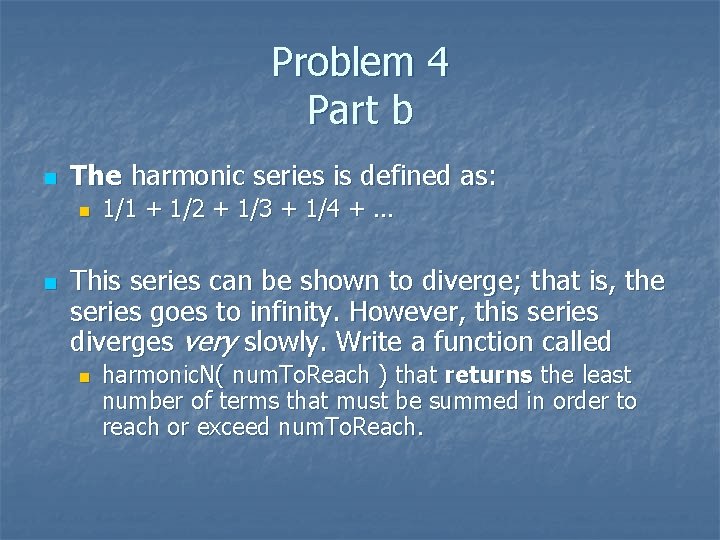 Problem 4
Part b

The harmonic series is defined as:

1/1 + 1/2 + 1/3 + 1/4 + ...

This series can be shown to diverge; that is, the series goes to infinity. However, this series diverges very slowly. Write a function called

harmonicN( numToReach ) that returns the least number of terms that must be summed in order to reach or exceed numToReach.